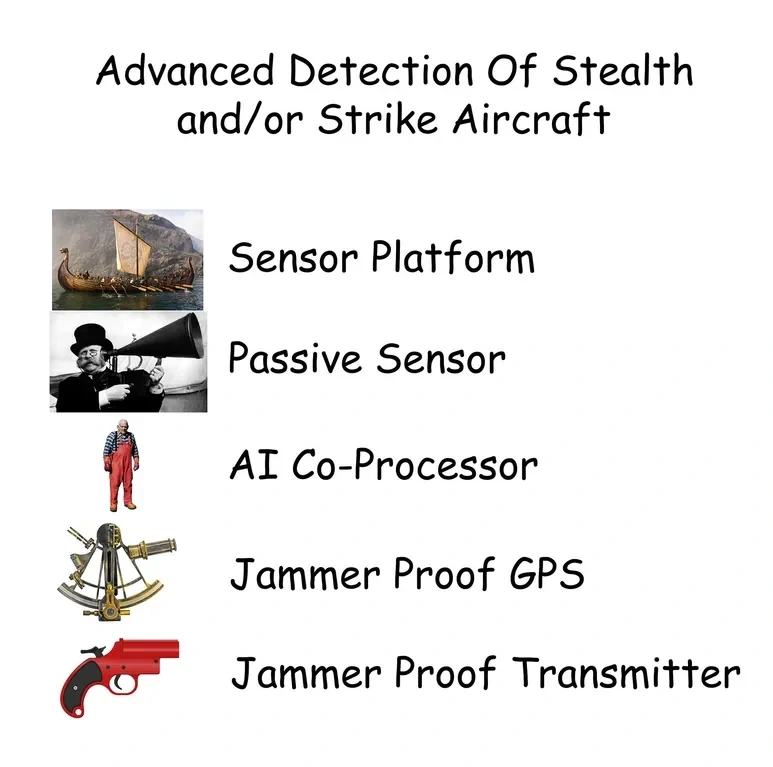 Advanced Detection Of Stealth and/or Strike Aircraft

Sensor Platform

Passive Sensor

AI Co-Processor

Jammer Proof GPS

Jammer Proof Transmitter